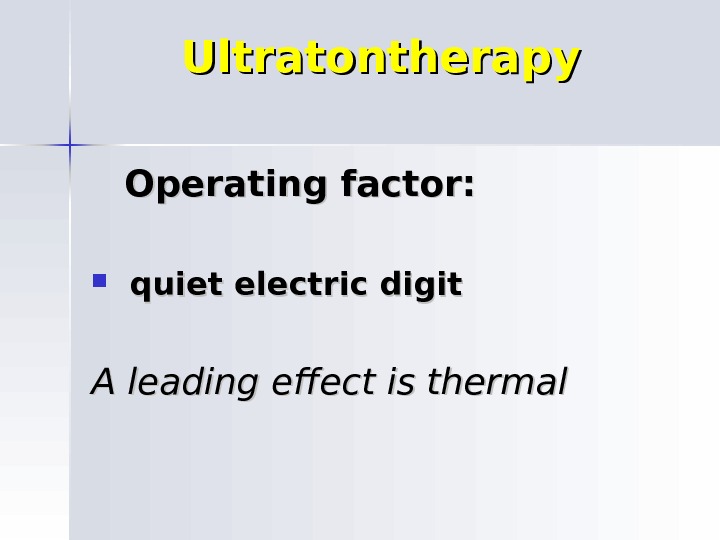 Ultratontherapy

Operating factor:

quiet electric digit

A leading effect is thermal